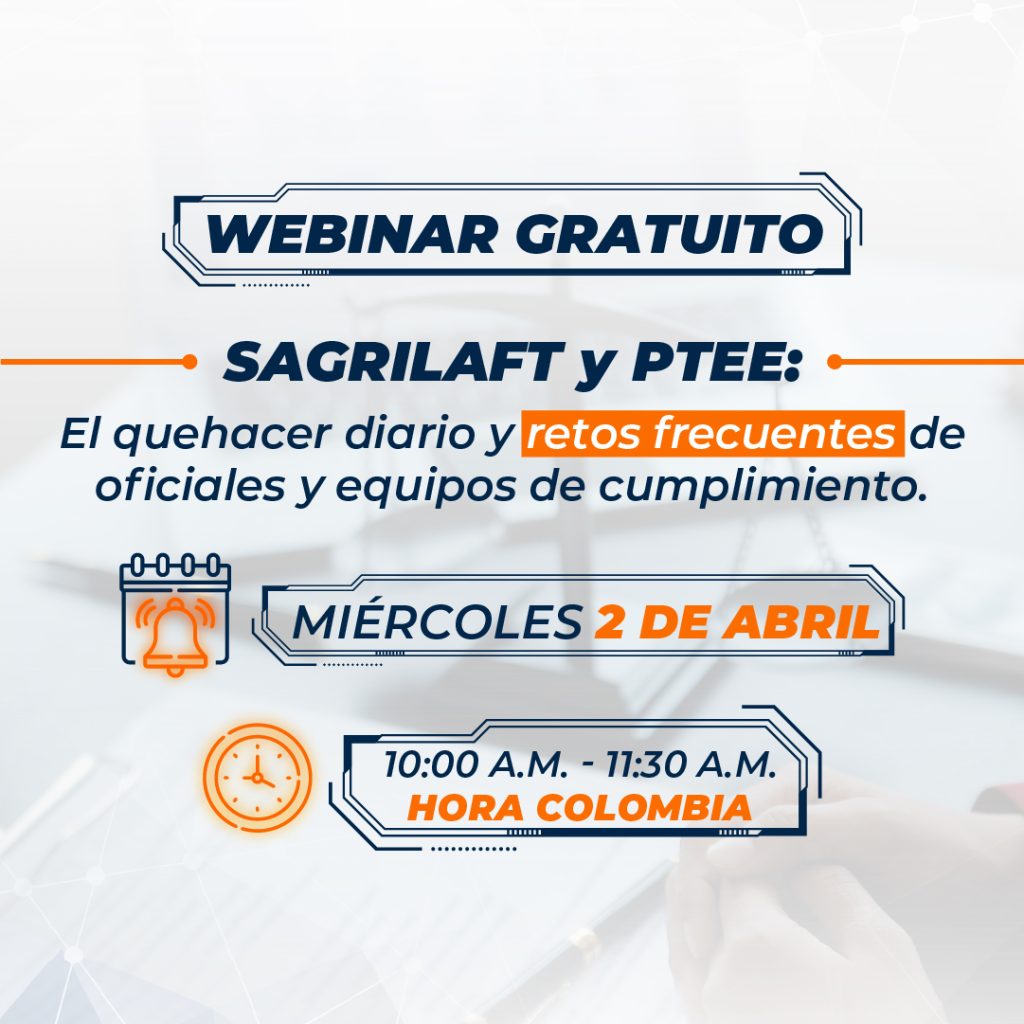 WEBINAR GRATUITO

SAGRILAFT y PTEE:

El quehacer diario y retos frecuentes de oficiales y equipos de cumplimiento.

MIÉRCOLES 2 DE ABRIL

10:00 A.M. - 11:30 A.M.
HORA COLOMBIA